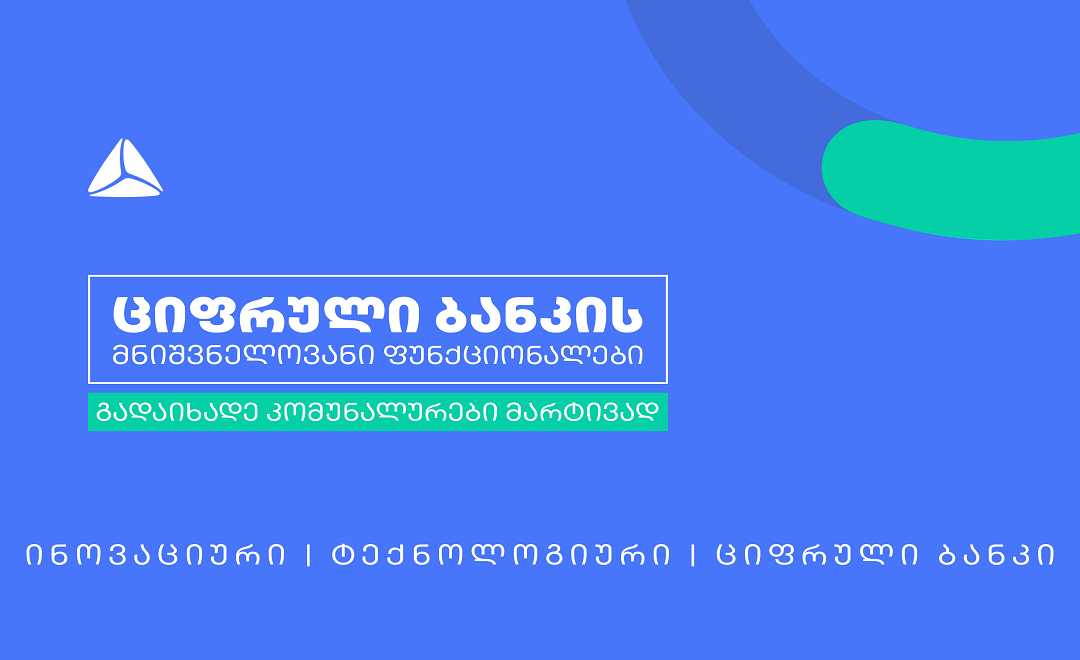 ციფრული ბანკის
მნიშვნელოვანი ფუნქციონალები

გადაიხადე კომუნალურები მარტივად

ინოვაციური | ტექნოლოგიური | ციფრული ბანკი